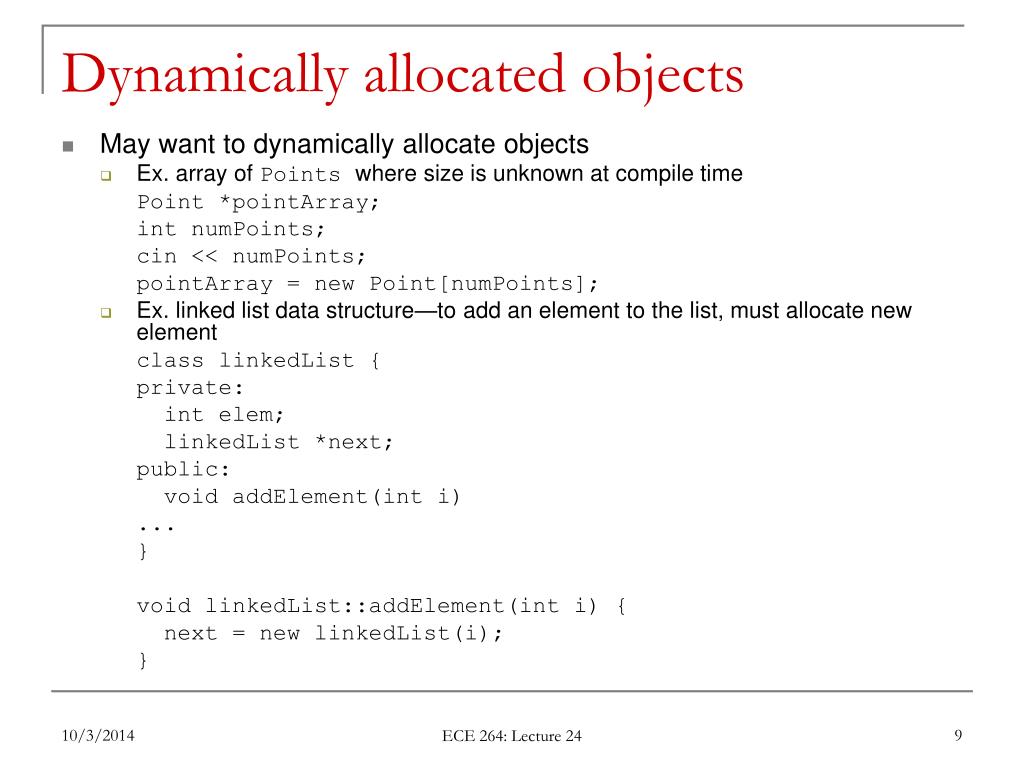 Dynamically allocated objects

May want to dynamically allocate objects

Ex. array of Points where size is unknown at compile time

Point *pointArray;
int numPoints;
cin << numPoints;
pointArray = new Point[numPoints];

Ex. linked list data structure—to add an element to the list, must allocate new element

class linkedList {
private:
  int elem;
  linkedList *next;
public:
  void addElement(int i)
...
}

void linkedList::addElement(int i) {
  next = new linkedList(i);
}

10/3/2014

ECE 264: Lecture 24

9